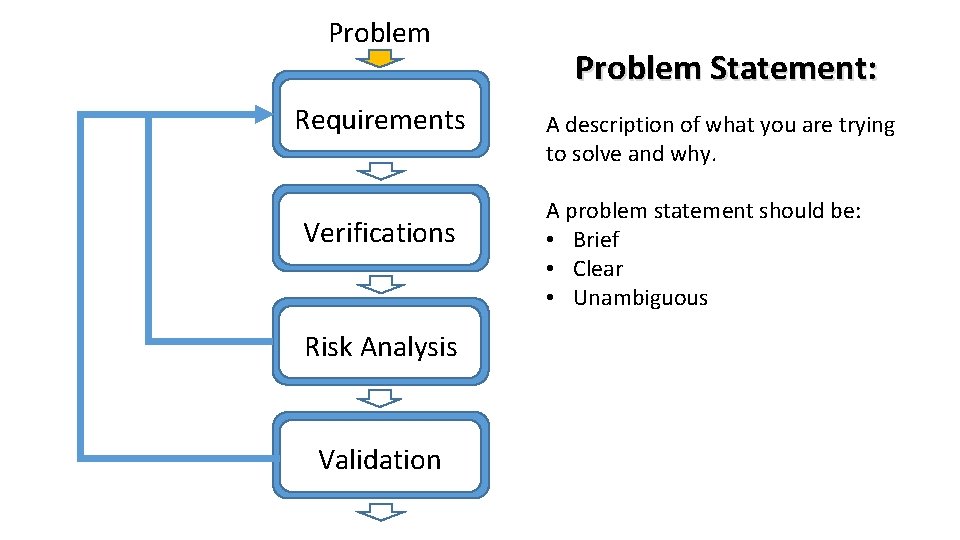 Problem

Requirements

Verifications

Risk Analysis

Validation

Problem Statement:

A description of what you are trying to solve and why.

A problem statement should be:
• Brief
• Clear
• Unambiguous